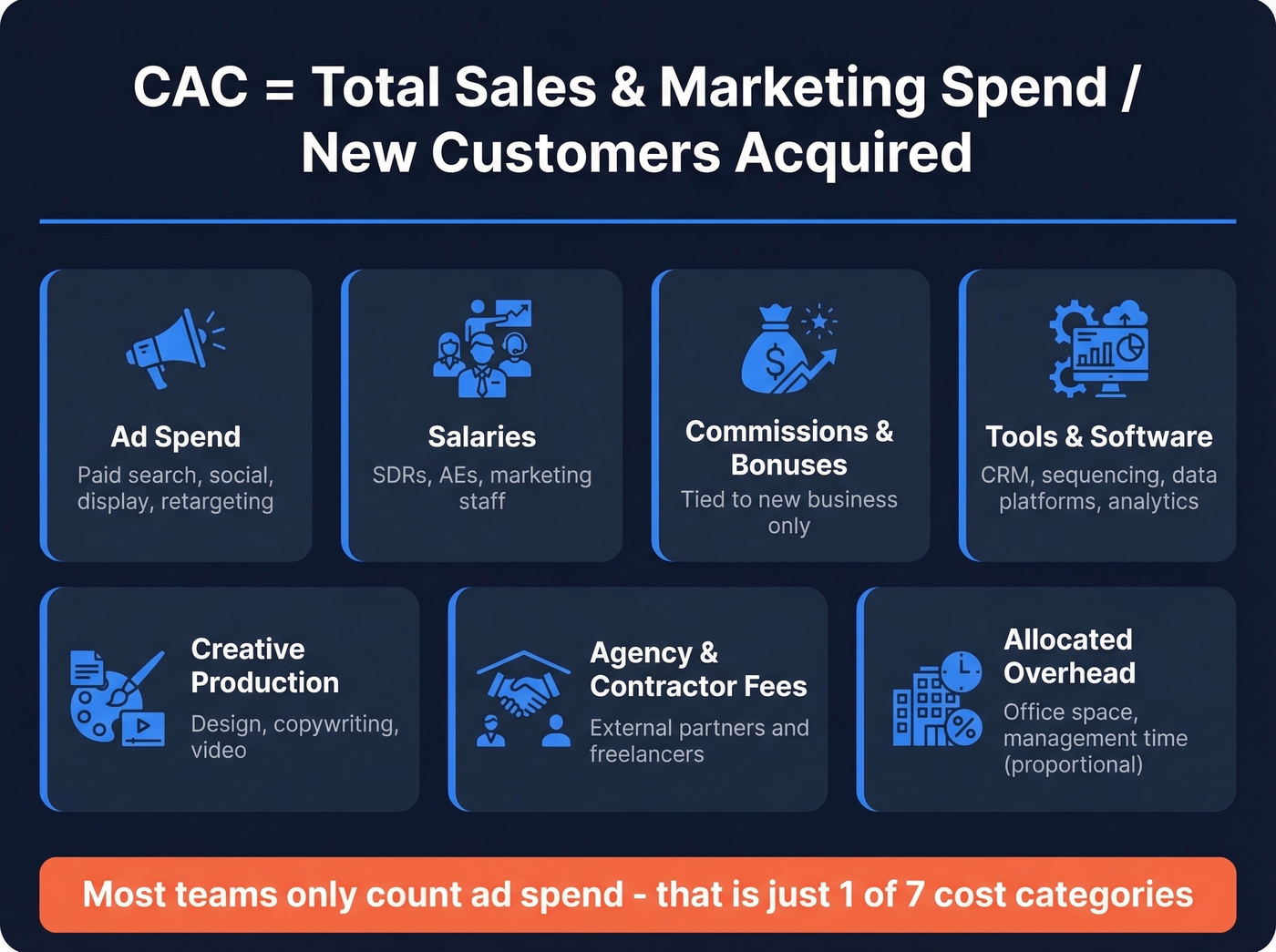 CAC = Total Sales & Marketing Spend / New Customers Acquired

Ad Spend
Paid search, social, display, retargeting

Salaries
SDRs, AEs, marketing staff

Commissions & Bonuses
Tied to new business only

Tools & Software
CRM, sequencing, data platforms, analytics

Creative Production
Design, copywriting, video

Agency & Contractor Fees
External partners and freelancers

Allocated Overhead
Office space, management time (proportional)

Most teams only count ad spend - that is just 1 of 7 cost categories